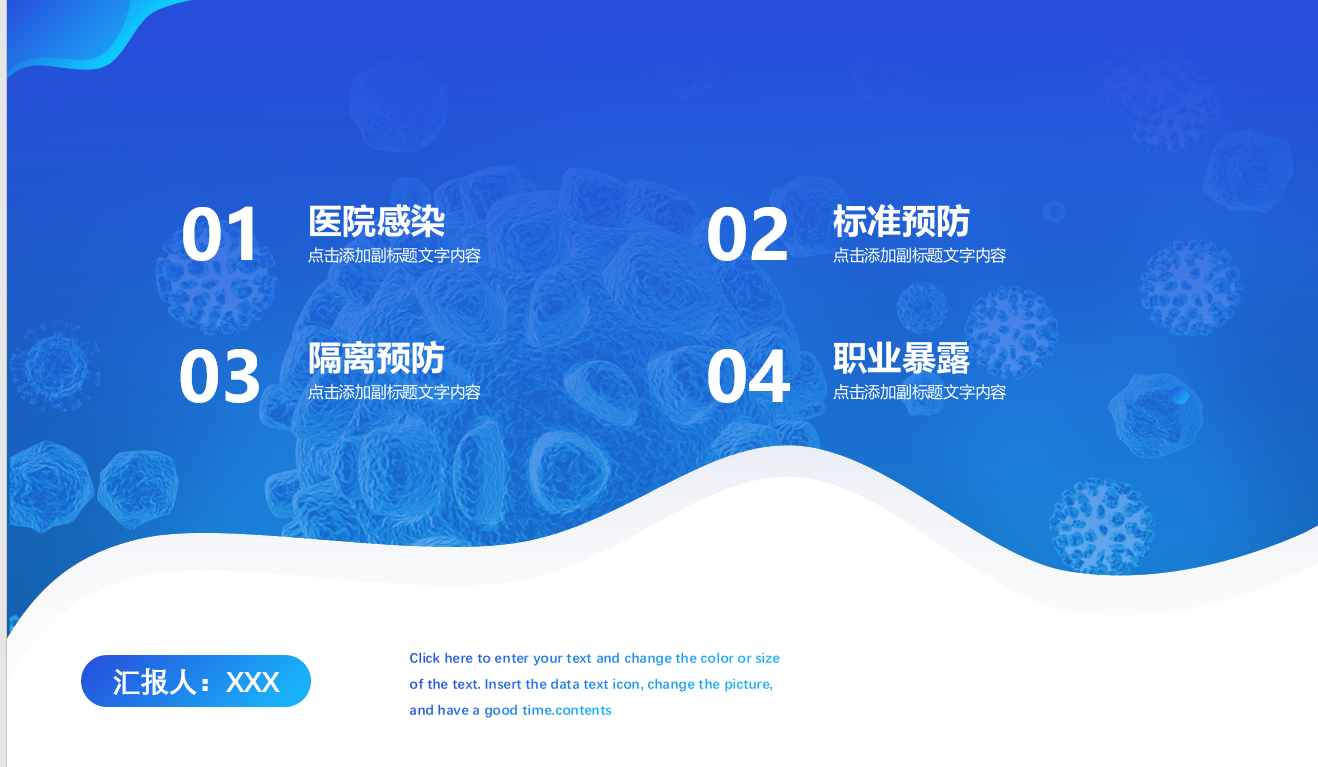 01
医院感染
点击添加副标题文字内容

02
标准预防
点击添加副标题文字内容

03
隔离预防
点击添加副标题文字内容

04
职业暴露
点击添加副标题文字内容

汇报人：XXX

Click here to enter your text and change the color or size of the text. Insert the data text icon, change the picture, and have a good time.contents